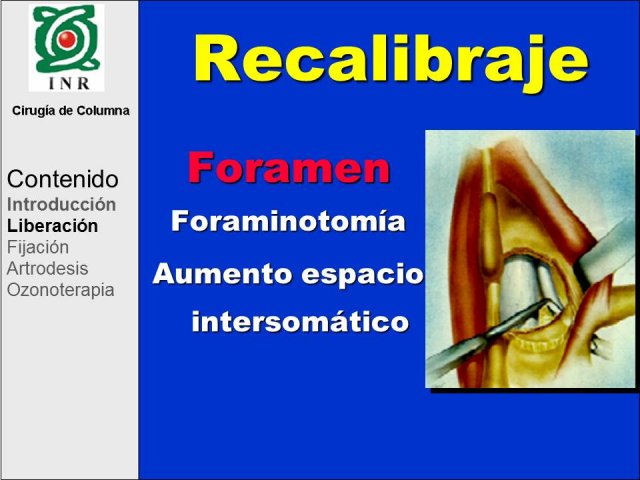 INR

Cirugía de Columna

Contenido
Introducción
Liberación
Fijación
Artrodesis
Ozonoterapia

Recalibraje

Foramen

Foraminotomía

Aumento espacio intersomático